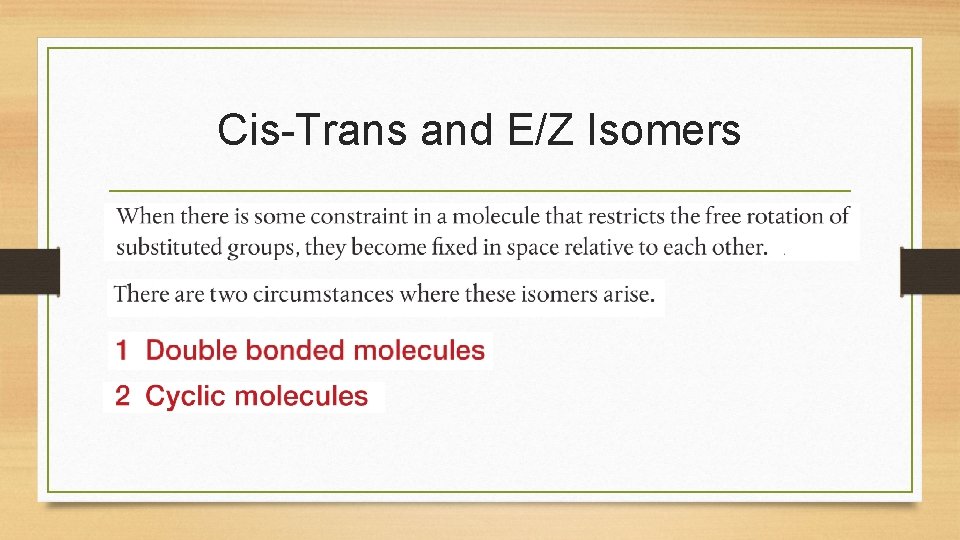 Cis-Trans and E/Z Isomers

When there is some constraint in a molecule that restricts the free rotation of substituted groups, they become fixed in space relative to each other.

There are two circumstances where these isomers arise.

1 Double bonded molecules

2 Cyclic molecules